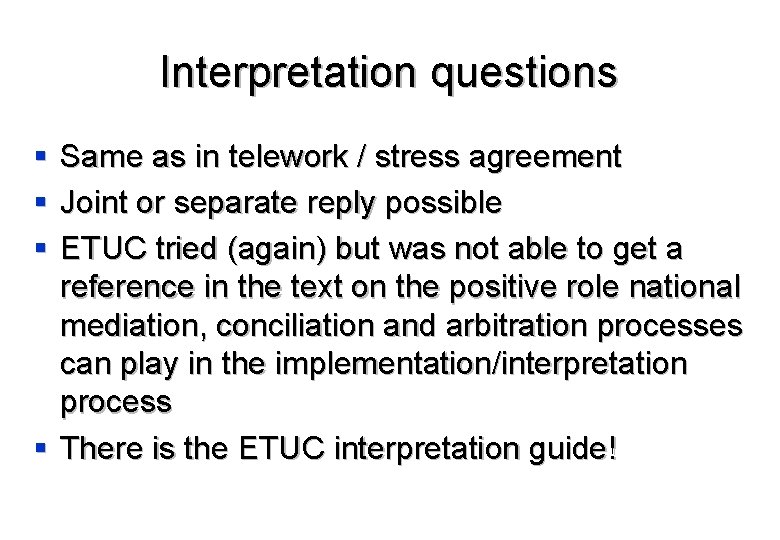 Interpretation questions

• Same as in telework / stress agreement
• Joint or separate reply possible
• ETUC tried (again) but was not able to get a reference in the text on the positive role national mediation, conciliation and arbitration processes can play in the implementation/interpretation process
• There is the ETUC interpretation guide!